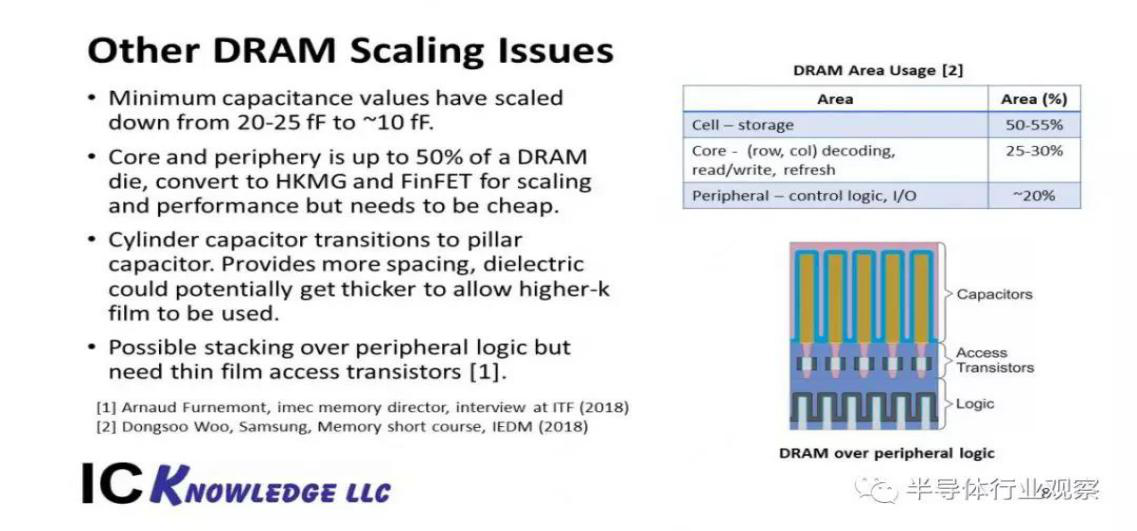 Other DRAM Scaling Issues

• Minimum capacitance values have scaled down from 20-25 fF to ~10 fF.

• Core and periphery is up to 50% of a DRAM die, convert to HKMG and FinFET for scaling and performance but needs to be cheap.

• Cylinder capacitor transitions to pillar capacitor. Provides more spacing, dielectric could potentially get thicker to allow higher-k film to be used.

• Possible stacking over peripheral logic but need thin film access transistors [1].

[1] Arnaud Furnemont, imec memory director, interview at ITF (2018)
[2] Dongsoo Woo, Samsung, Memory short course, IEDM (2018)

IC KNOWLEDGE LLC

DRAM Area Usage [2]

| Area | Area (%) |
|---|---|
| Cell – storage | 50-55% |
| Core - (row, col) decoding, read/write, refresh | 25-30% |
| Peripheral – control logic, I/O | ~20% |

Capacitors

Access Transistors

Logic

DRAM over peripheral logic

半导体行业观察